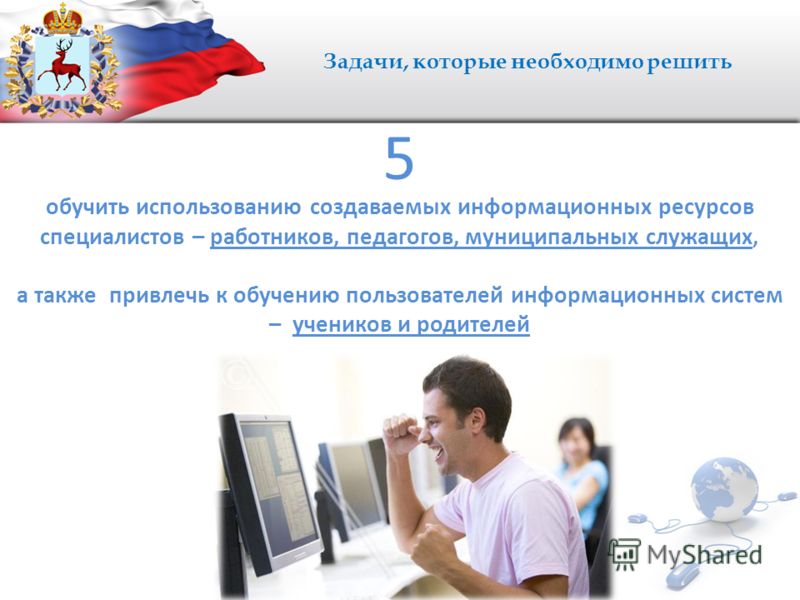 Задачи, которые необходимо решить

5

обучить использованию создаваемых информационных ресурсов специалистов – работников, педагогов, муниципальных служащих,

а также привлечь к обучению пользователей информационных систем – учеников и родителей

MyShared